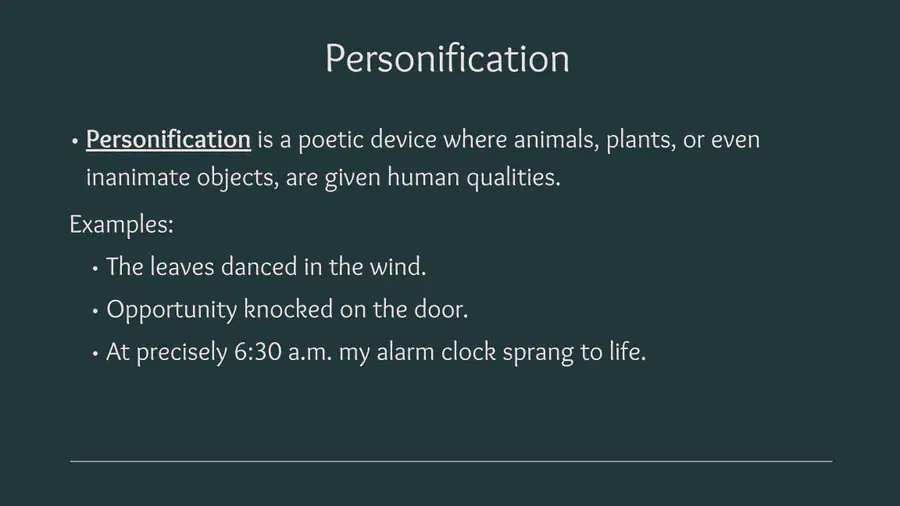 Personification

• Personification is a poetic device where animals, plants, or even inanimate objects, are given human qualities.

Examples:

• The leaves danced in the wind.

• Opportunity knocked on the door.

• At precisely 6:30 a.m. my alarm clock sprang to life.